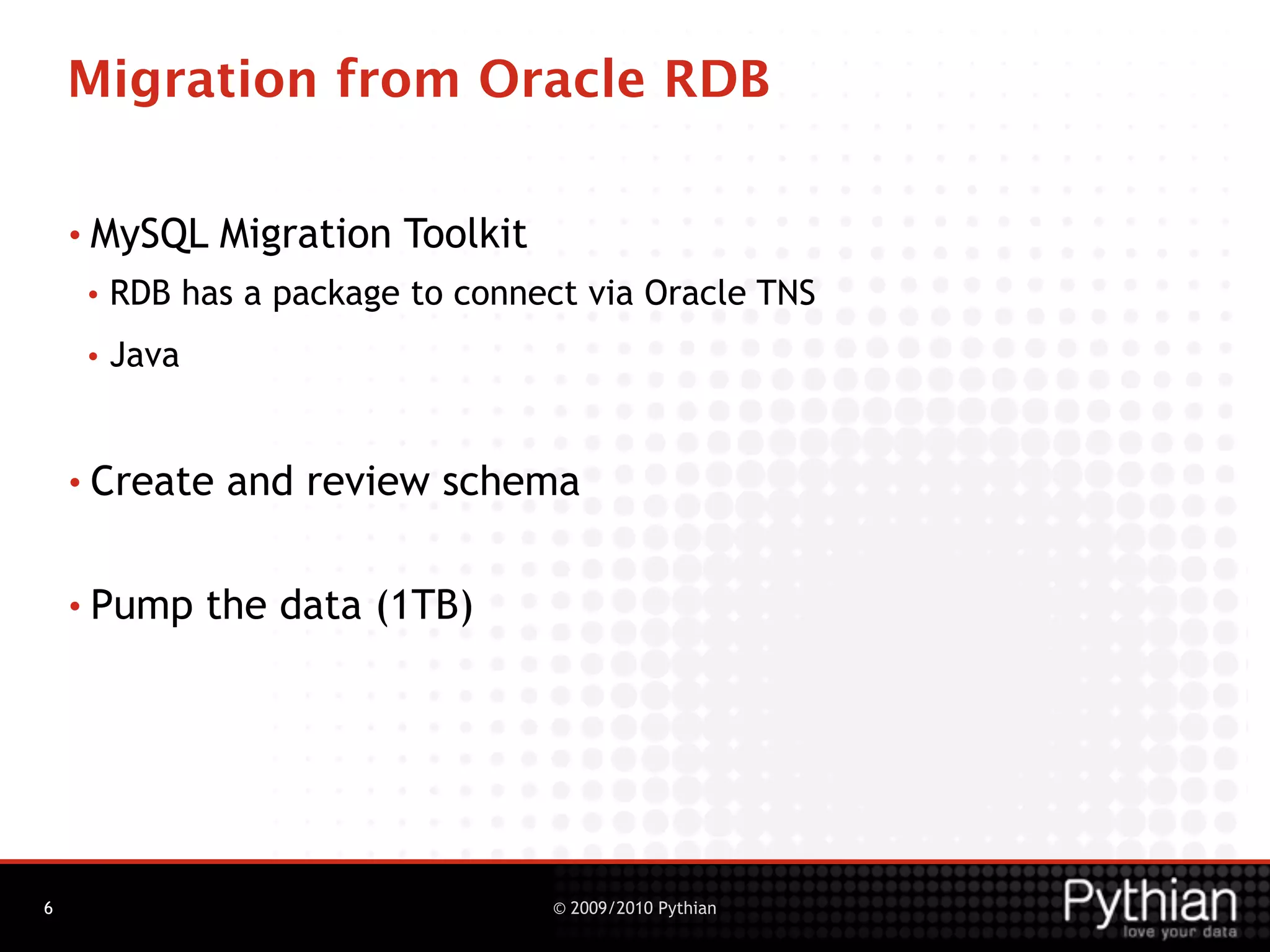 Migration from Oracle RDB

• MySQL Migration Toolkit
  • RDB has a package to connect via Oracle TNS
  • Java

• Create and review schema

• Pump the data (1TB)

6

© 2009/2010 Pythian

Pythian
love your data